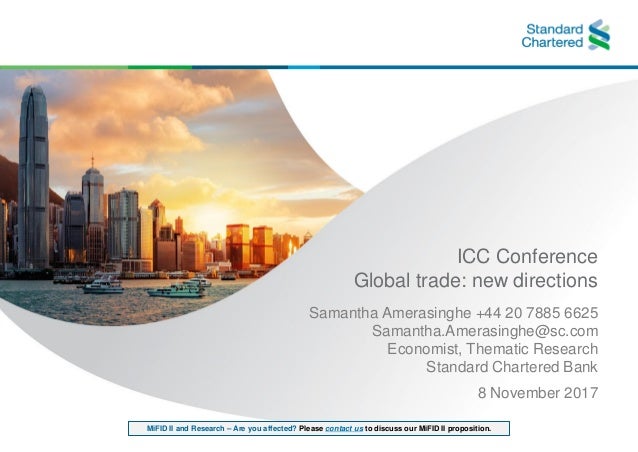 Standard Chartered

ICC Conference
Global trade: new directions

Samantha Amerasinghe +44 20 7885 6625
Samantha.Amerasinghe@sc.com
Economist, Thematic Research
Standard Chartered Bank

8 November 2017

MiFID II and Research – Are you affected? Please contact us to discuss our MiFID II proposition.